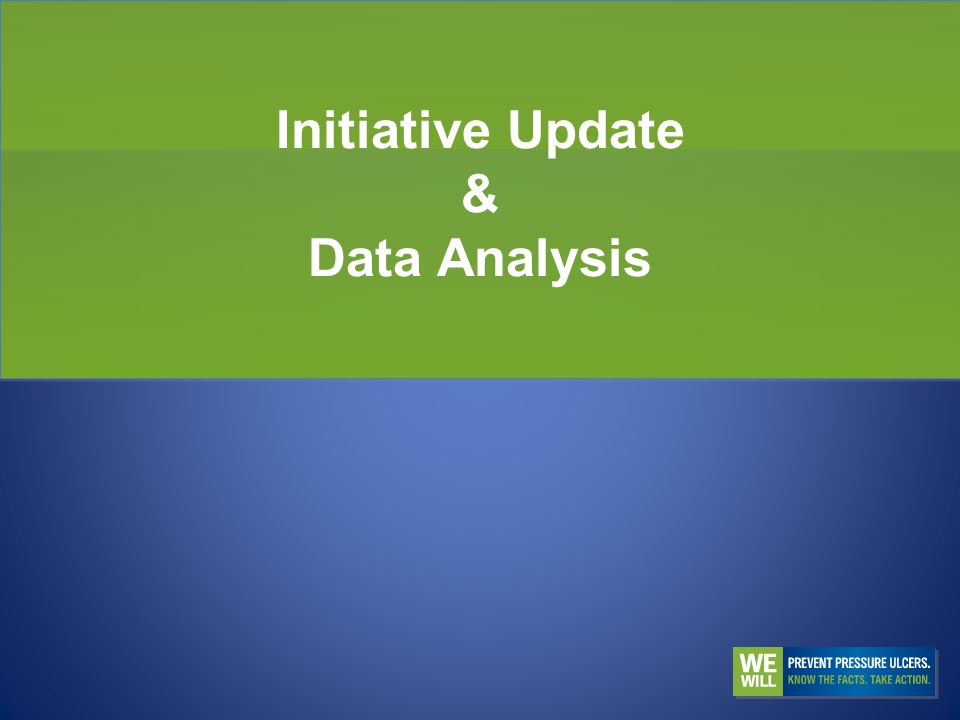 Initiative Update
&
Data Analysis

WE WILL PREVENT PRESSURE ULCERS. KNOW THE FACTS. TAKE ACTION.